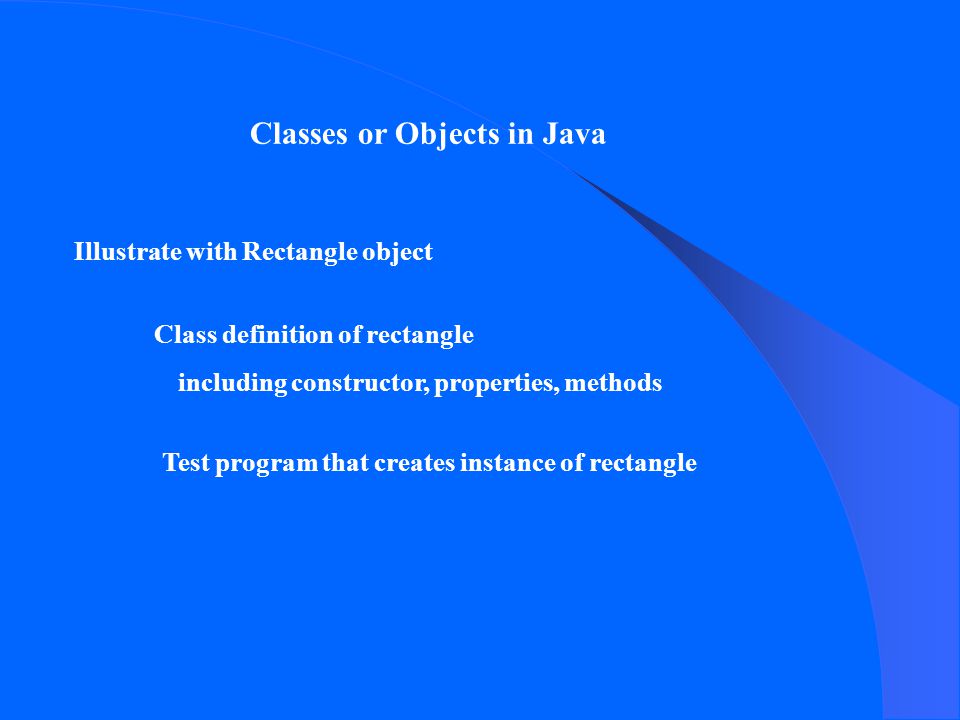 Classes or Objects in Java

Illustrate with Rectangle object

Class definition of rectangle

including constructor, properties, methods

Test program that creates instance of rectangle